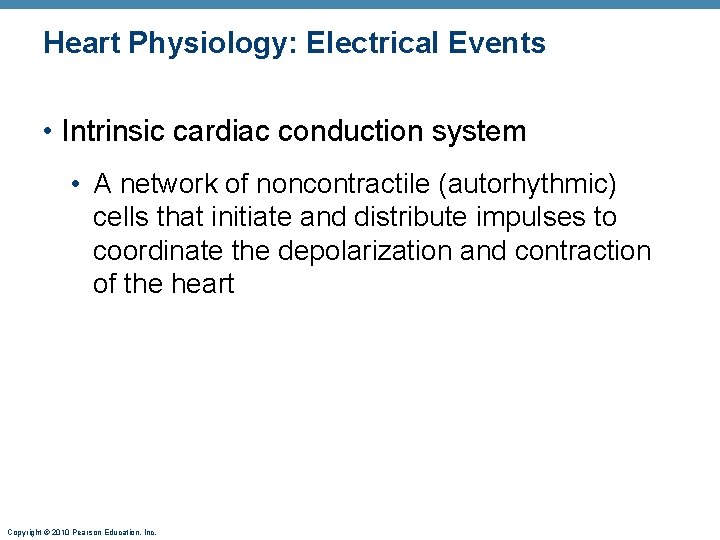 Heart Physiology: Electrical Events

• Intrinsic cardiac conduction system

• A network of noncontractile (autorhythmic) cells that initiate and distribute impulses to coordinate the depolarization and contraction of the heart

Copyright © 2010 Pearson Education, Inc.